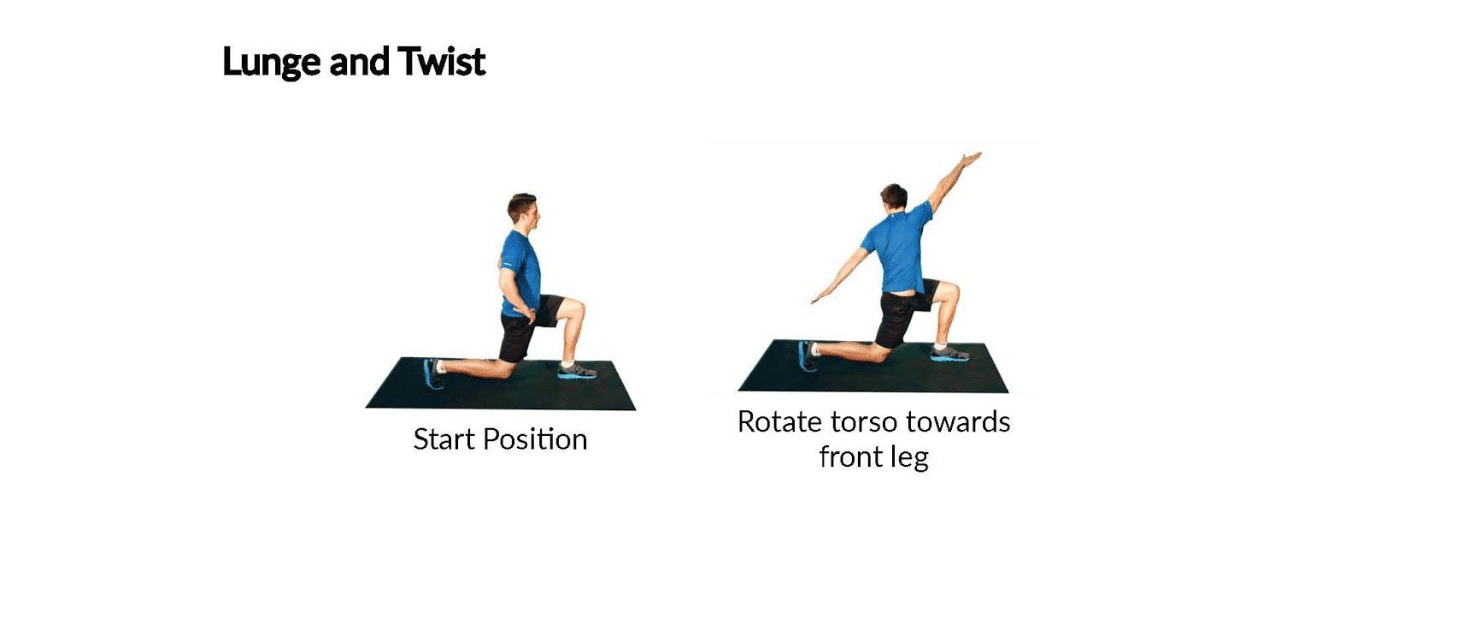 Lunge and Twist

Start Position

Rotate torso towards front leg